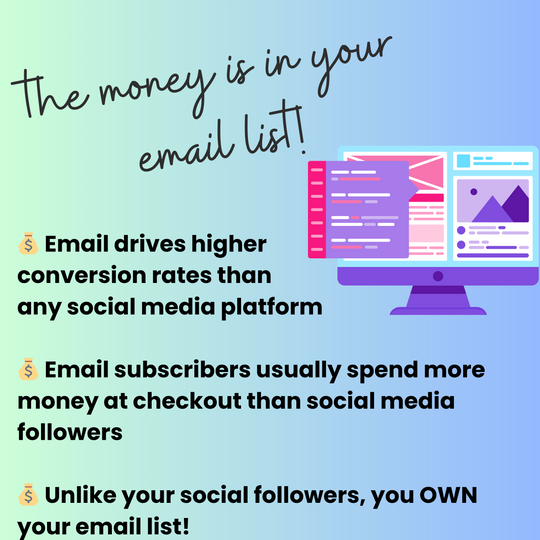 The money is in your email list!

💰 Email drives higher conversion rates than any social media platform

💰 Email subscribers usually spend more money at checkout than social media followers

💰 Unlike your social followers, you OWN your email list!